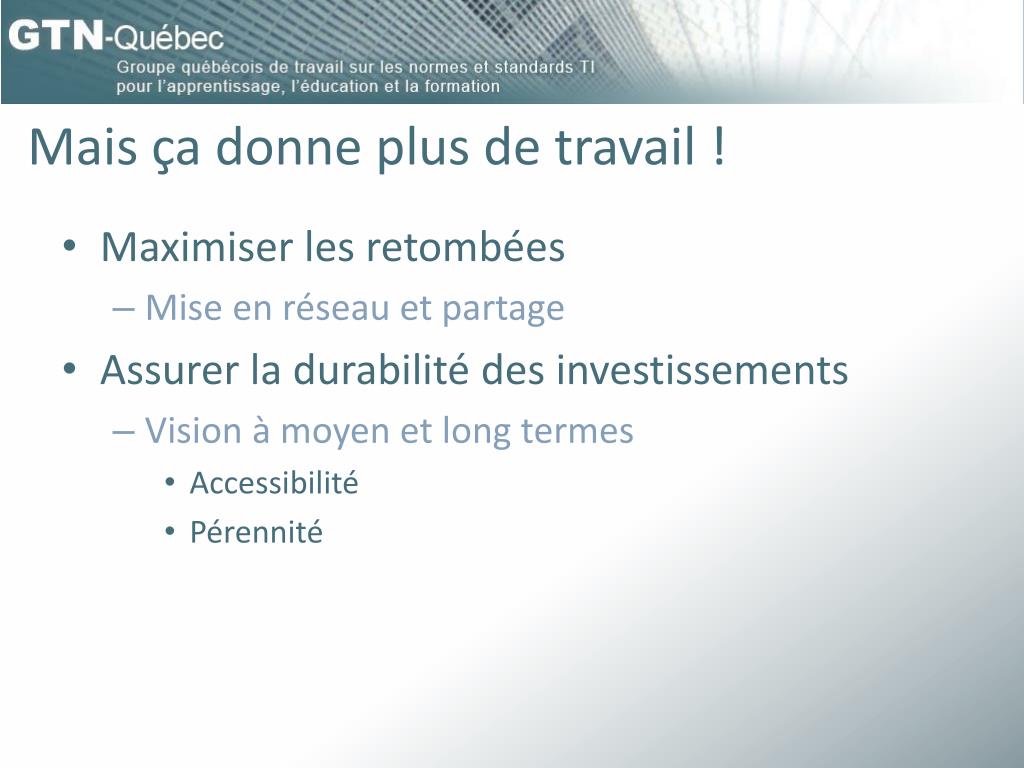 GTN-Québec
Groupe québécois de travail sur les normes et standards TI pour l'apprentissage, l'éducation et la formation

Mais ça donne plus de travail !

• Maximiser les retombées
– Mise en réseau et partage
• Assurer la durabilité des investissements
– Vision à moyen et long termes
• Accessibilité
• Pérennité